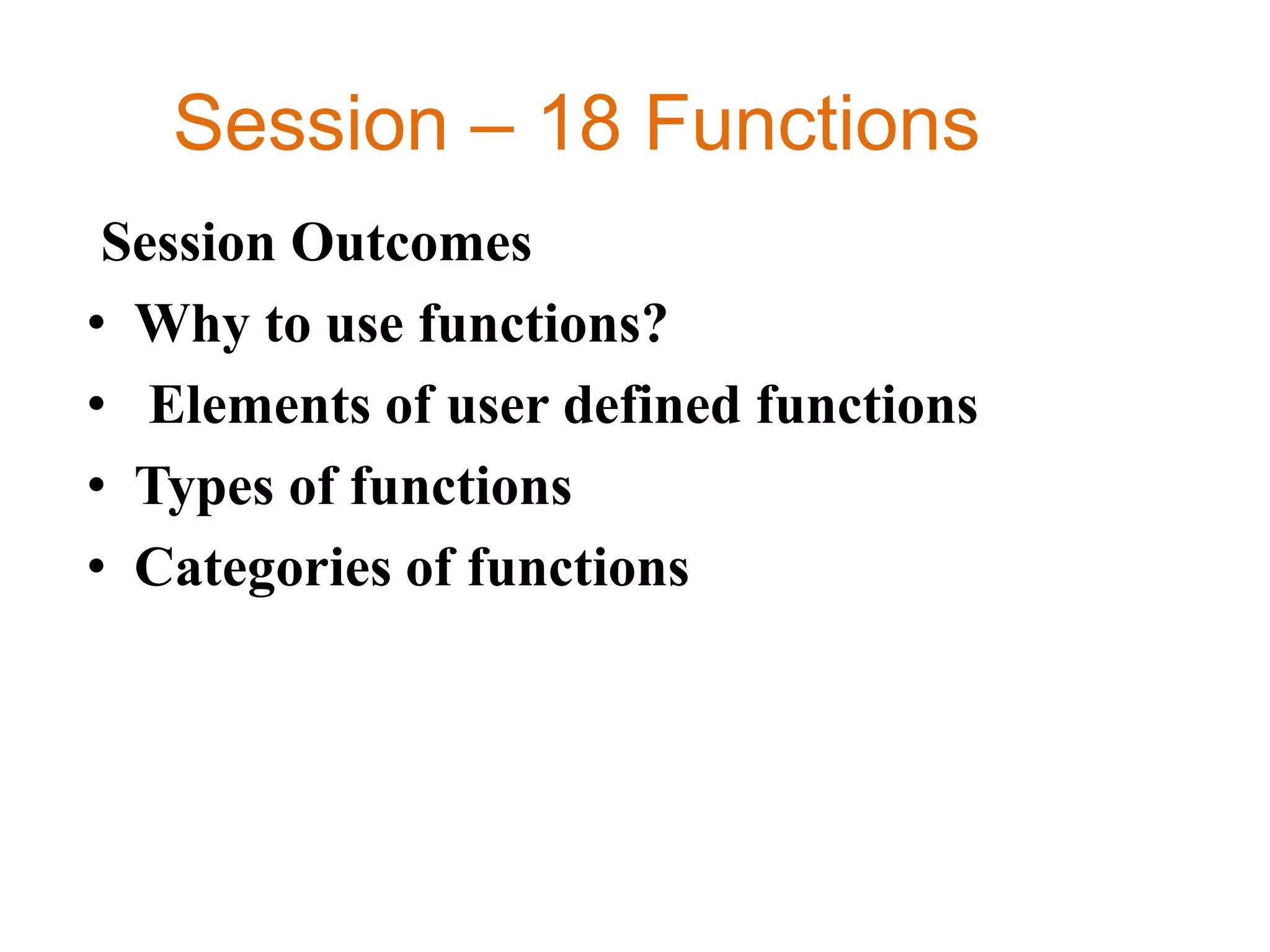 Session – 18 Functions

Session Outcomes

• Why to use functions?
• Elements of user defined functions
• Types of functions
• Categories of functions